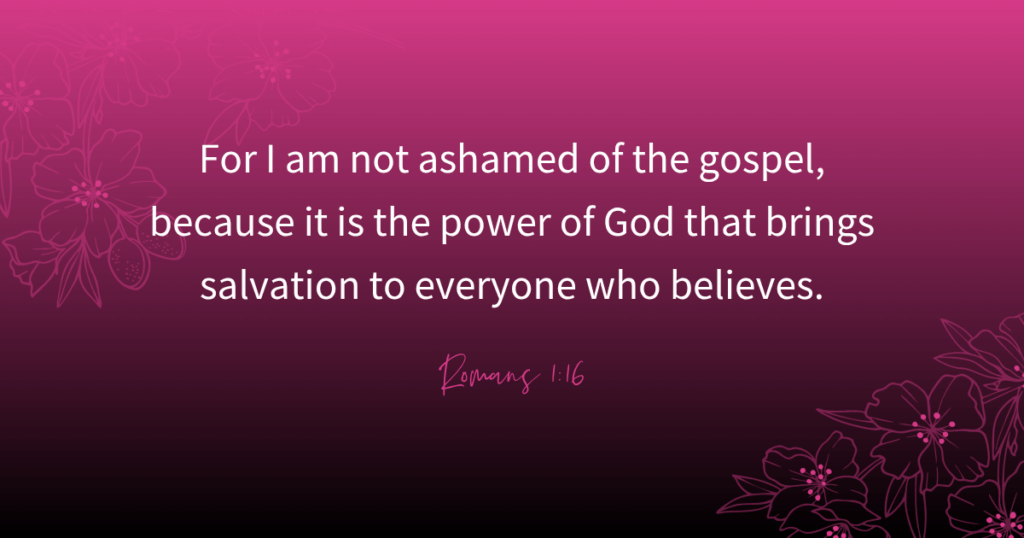 For I am not ashamed of the gospel, because it is the power of God that brings salvation to everyone who believes.

Romans 1:16